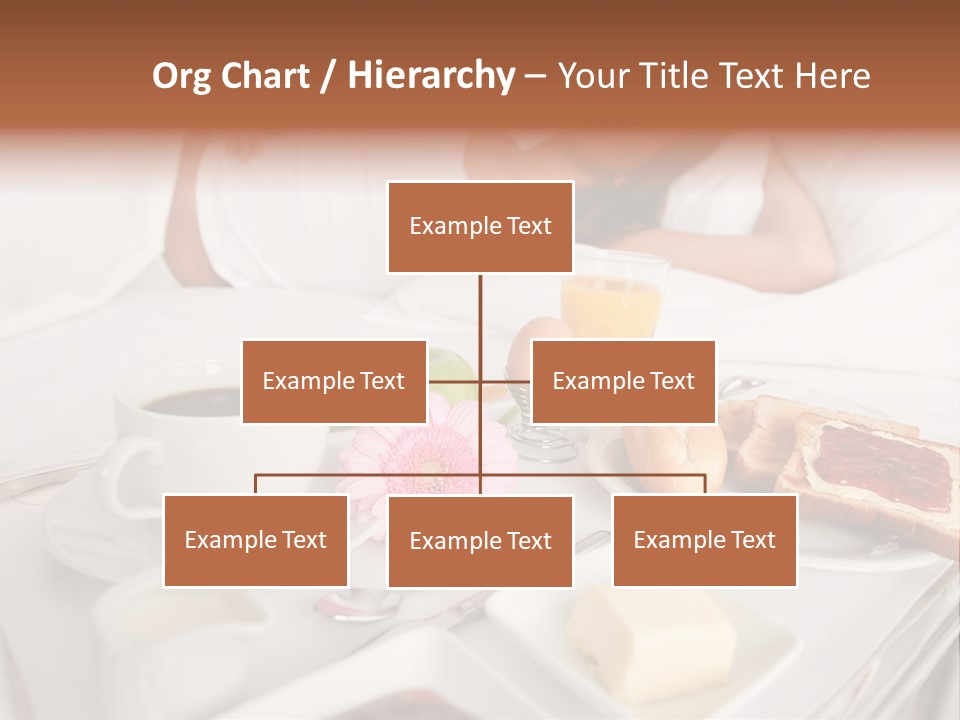 Org Chart / Hierarchy – Your Title Text Here

Example Text

Example Text

Example Text

Example Text

Example Text

Example Text